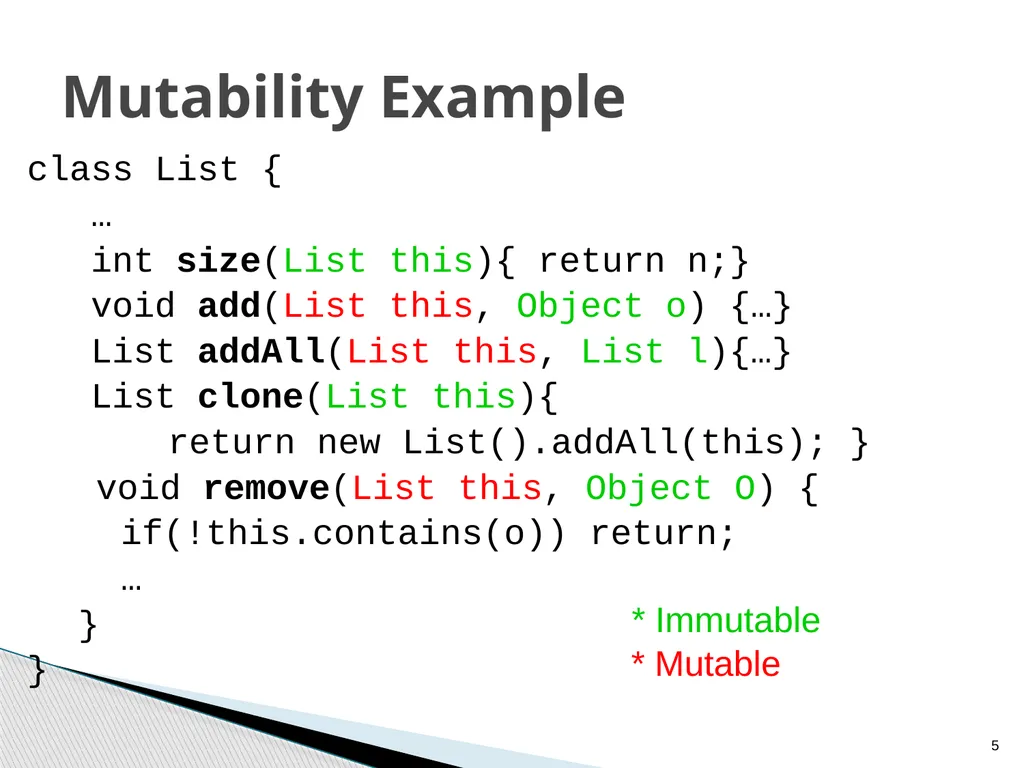 Mutability Example

class List {
…
int size(List this){ return n;}
void add(List this, Object o) {…}
List addAll(List this, List l){…}
List clone(List this){
return new List().addAll(this); }
void remove(List this, Object O) {
if(!this.contains(o)) return;
…
}
}

* Immutable
* Mutable

5